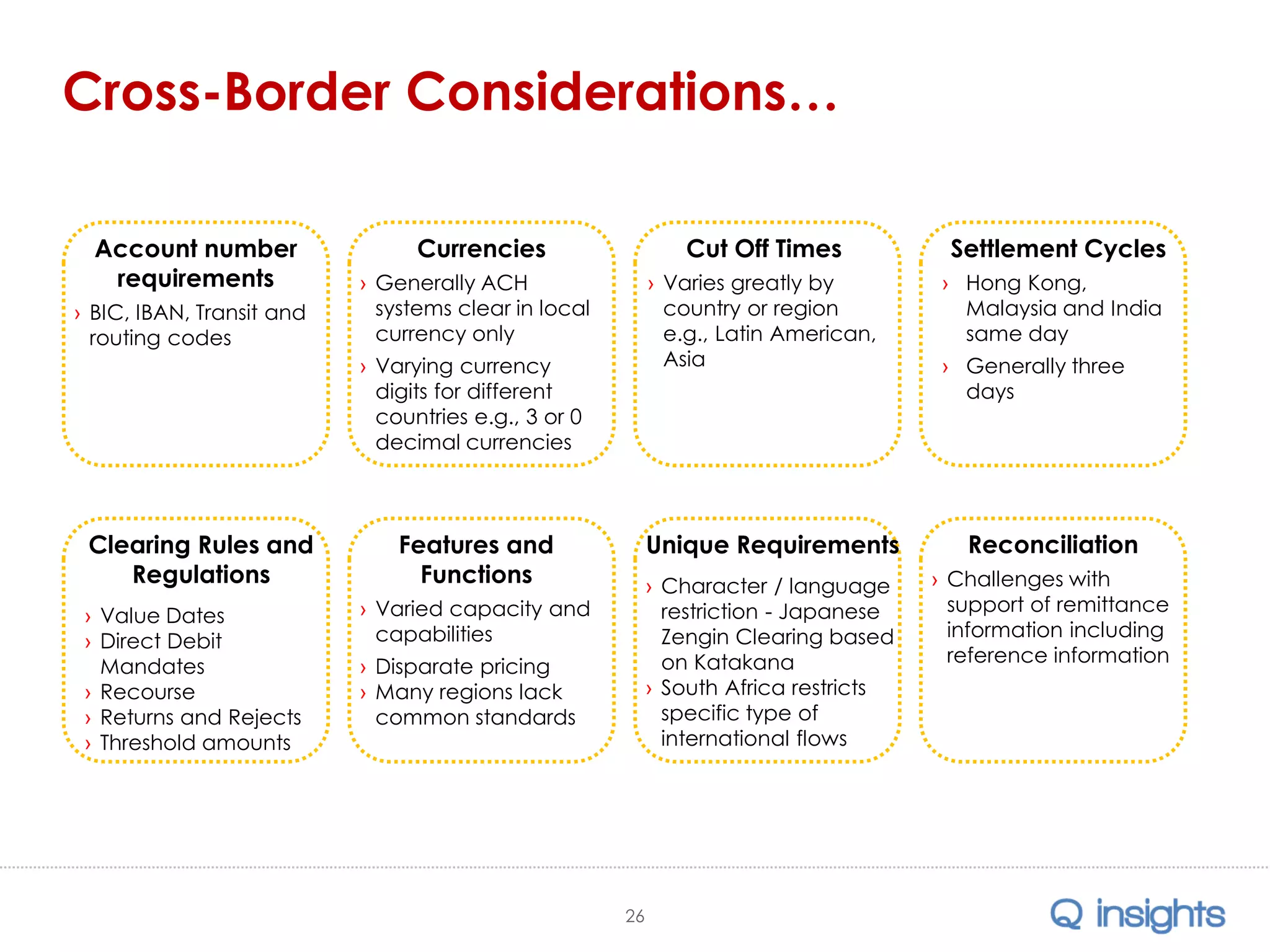 Cross-Border Considerations…

Account number requirements

› BIC, IBAN, Transit and routing codes

Currencies

› Generally ACH systems clear in local currency only

› Varying currency digits for different countries e.g., 3 or 0 decimal currencies

Cut Off Times

› Varies greatly by country or region e.g., Latin American, Asia

Settlement Cycles

› Hong Kong, Malaysia and India same day

› Generally three days

Clearing Rules and Regulations

› Value Dates
› Direct Debit Mandates
› Recourse
› Returns and Rejects
› Threshold amounts

Features and Functions

› Varied capacity and capabilities

› Disparate pricing
› Many regions lack common standards

Unique Requirements

› Character / language restriction - Japanese Zengin Clearing based on Katakana
› South Africa restricts specific type of international flows

Reconciliation

› Challenges with support of remittance information including reference information

26

Q insights